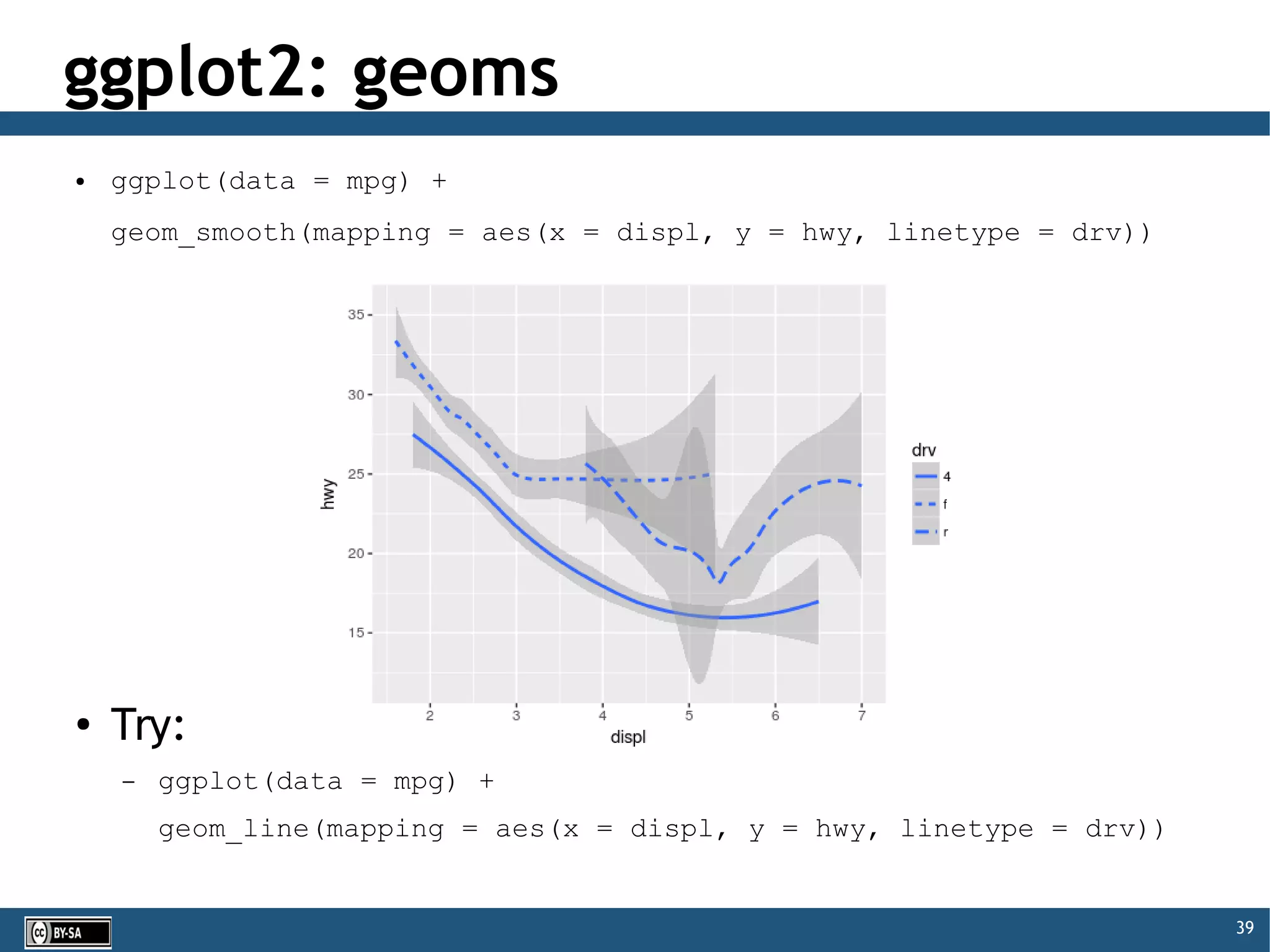 ggplot2: geoms

• ggplot(data = mpg) +
geom_smooth(mapping = aes(x = displ, y = hwy, linetype = drv))

35
30
25
20
15
hwy
2
3
4
5
6
7
displ
drv
4
f
r

• Try:

– ggplot(data = mpg) +
geom_line(mapping = aes(x = displ, y = hwy, linetype = drv))

cc BY-SA

39